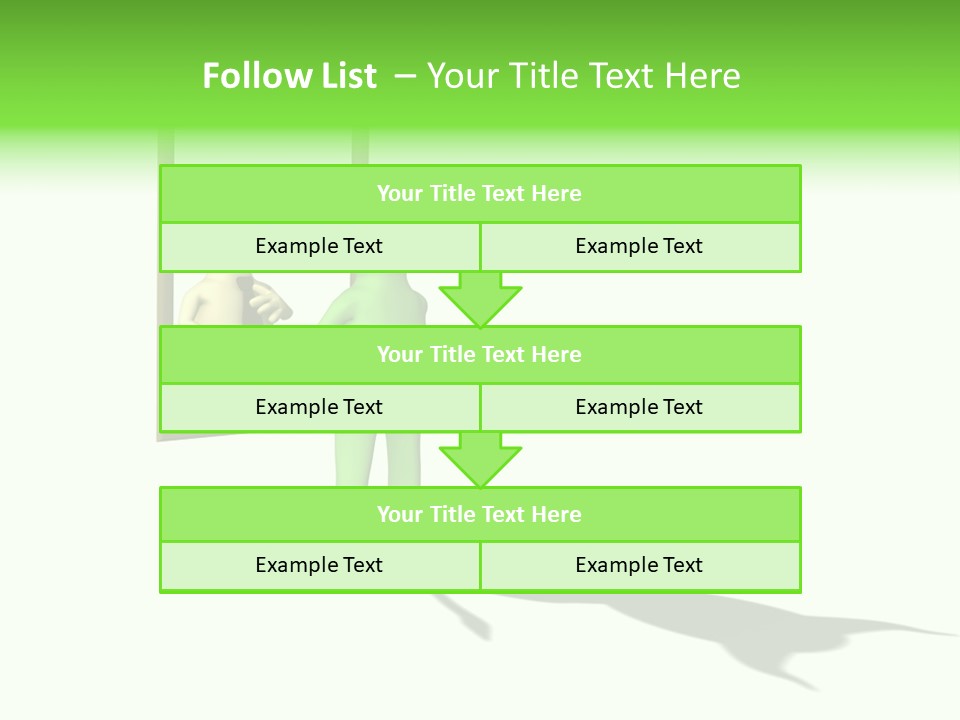 Follow List – Your Title Text Here

Your Title Text Here

Example Text

Example Text

Your Title Text Here

Example Text

Example Text

Your Title Text Here

Example Text

Example Text